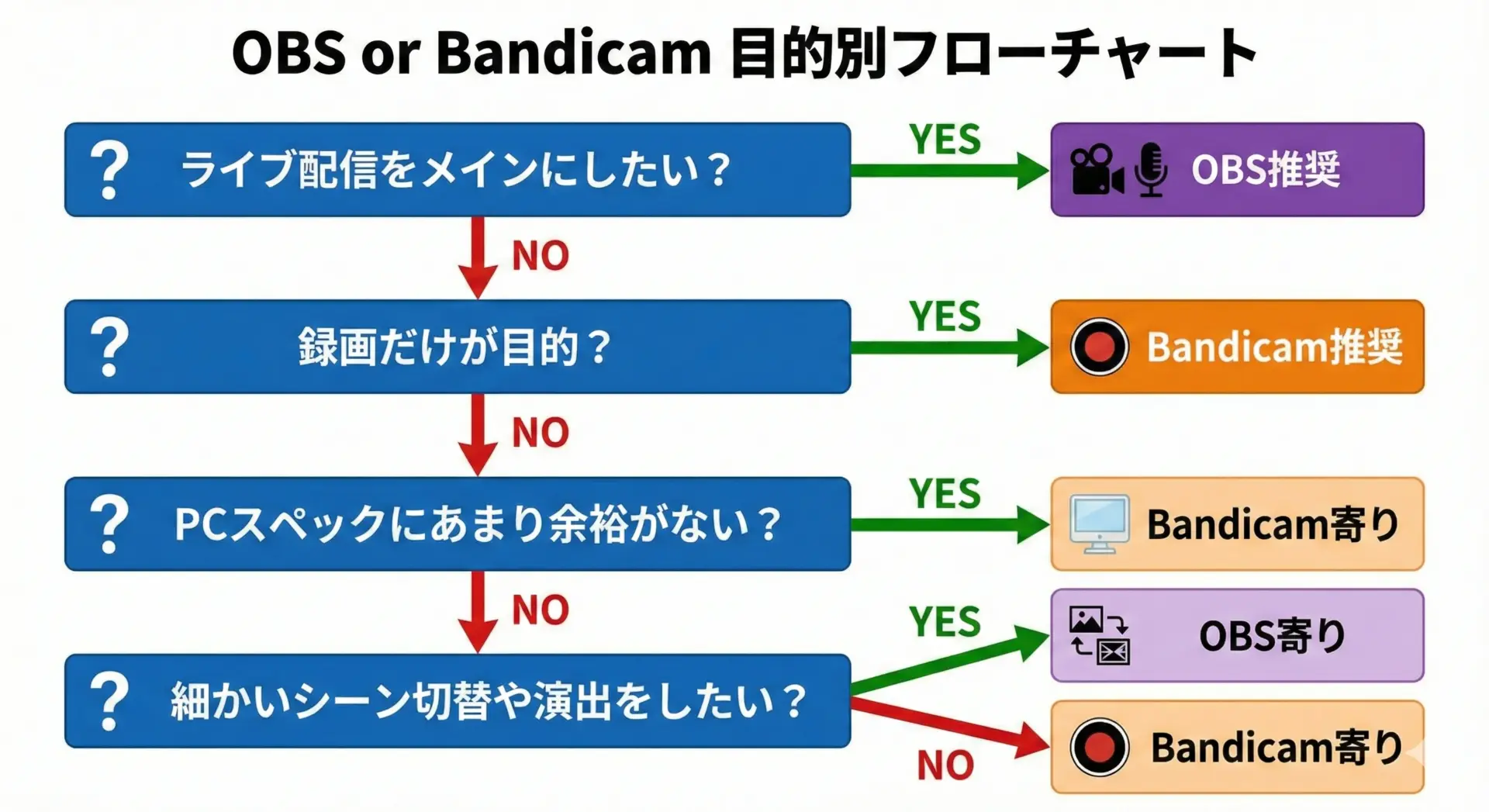 OBS or Bandicam 目的別フローチャート

? ライブ配信をメインにしたい？

YES

OBS推奨

NO

? 録画だけが目的？

YES

Bandicam推奨

NO

? PCスペックにあまり余裕がない？

YES

Bandicam寄り

NO

? 細かいシーン切替や演出をしたい？

YES

OBS寄り

NO

Bandicam寄り